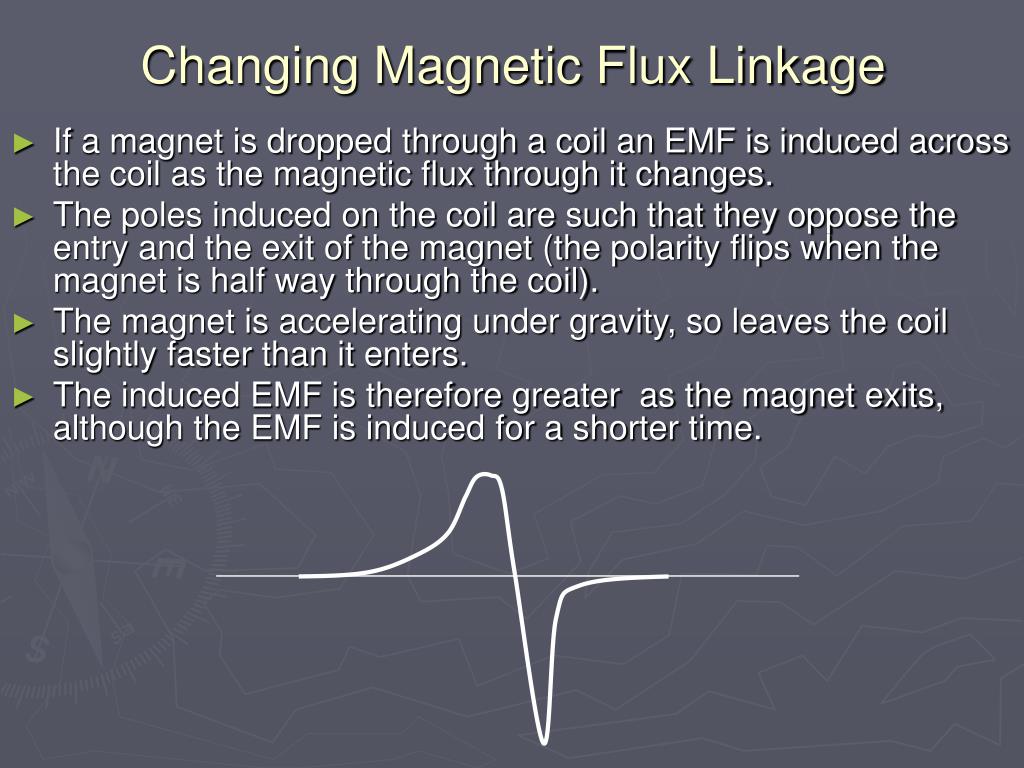 Changing Magnetic Flux Linkage

► If a magnet is dropped through a coil an EMF is induced across the coil as the magnetic flux through it changes.

► The poles induced on the coil are such that they oppose the entry and the exit of the magnet (the polarity flips when the magnet is half way through the coil).

► The magnet is accelerating under gravity, so leaves the coil slightly faster than it enters.

► The induced EMF is therefore greater as the magnet exits, although the EMF is induced for a shorter time.